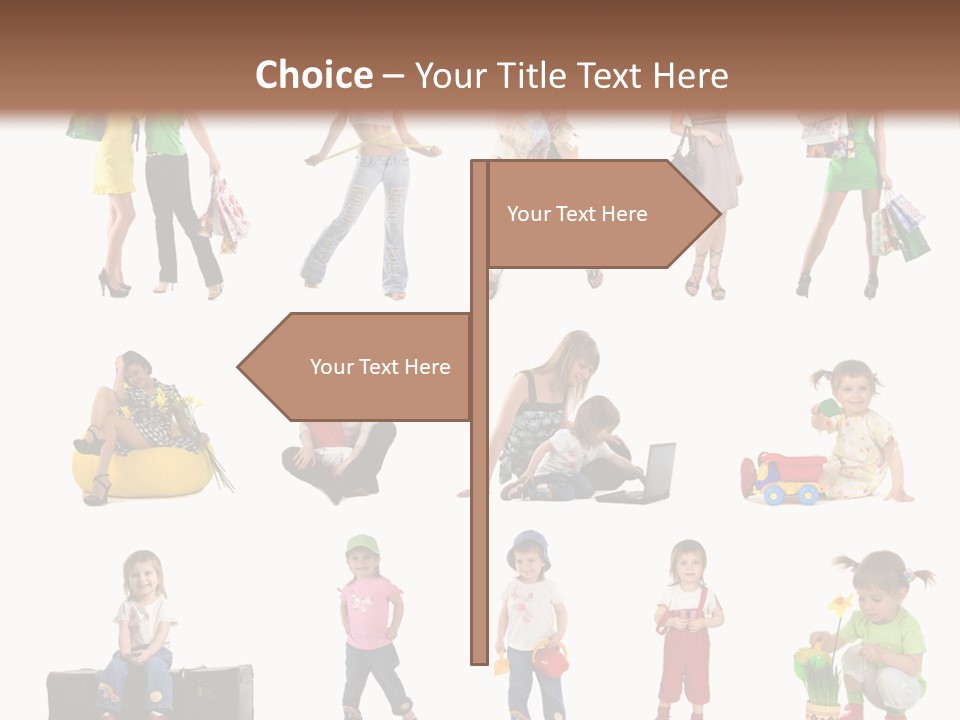 Choice – Your Title Text Here

Your Text Here

Your Text Here